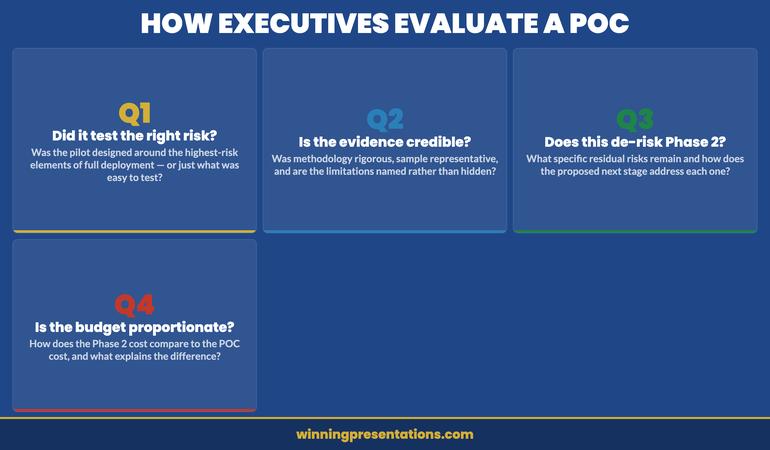 HOW EXECUTIVES EVALUATE A POC

Q1
Did it test the right risk?
Was the pilot designed around the highest-risk elements of full deployment — or just what was easy to test?

Q2
Is the evidence credible?
Was methodology rigorous, sample representative, and are the limitations named rather than hidden?

Q3
Does this de-risk Phase 2?
What specific residual risks remain and how does the proposed next stage address each one?

Q4
Is the budget proportionate?
How does the Phase 2 cost compare to the POC cost, and what explains the difference?

winningpresentations.com